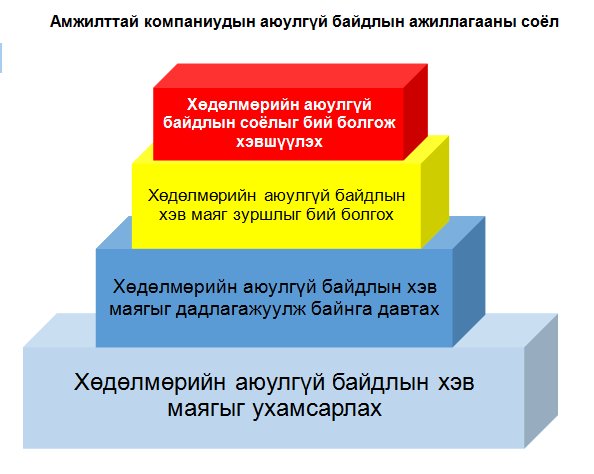 Амжилттай компаниудын аюулгүй байдлын ажиллагааны соёл

Хөдөлмөрийн аюулгүй байдлын соёлыг бий болгож хэвшүүлэх

Хөдөлмөрийн аюулгүй байдлын хэв маяг зуршлыг бий болгох

Хөдөлмөрийн аюулгүй байдлын хэв маягыг дадлагажуулж байнга давтах

Хөдөлмөрийн аюулгүй байдлын хэв маягыг ухамсарлах